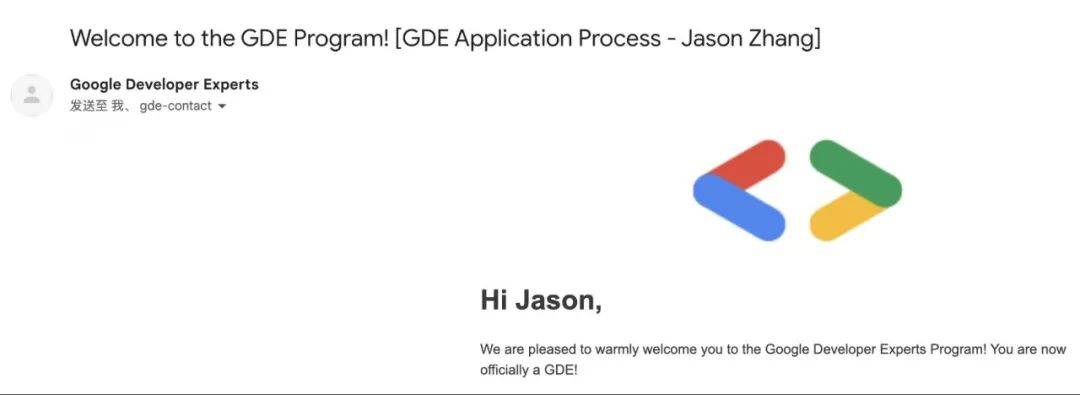 Welcome to the GDE Program! [GDE Application Process - Jason Zhang]

Google Developer Experts
发送至 我、 gde-contact

Hi Jason,

We are pleased to warmly welcome you to the Google Developer Experts Program! You are now officially a GDE!